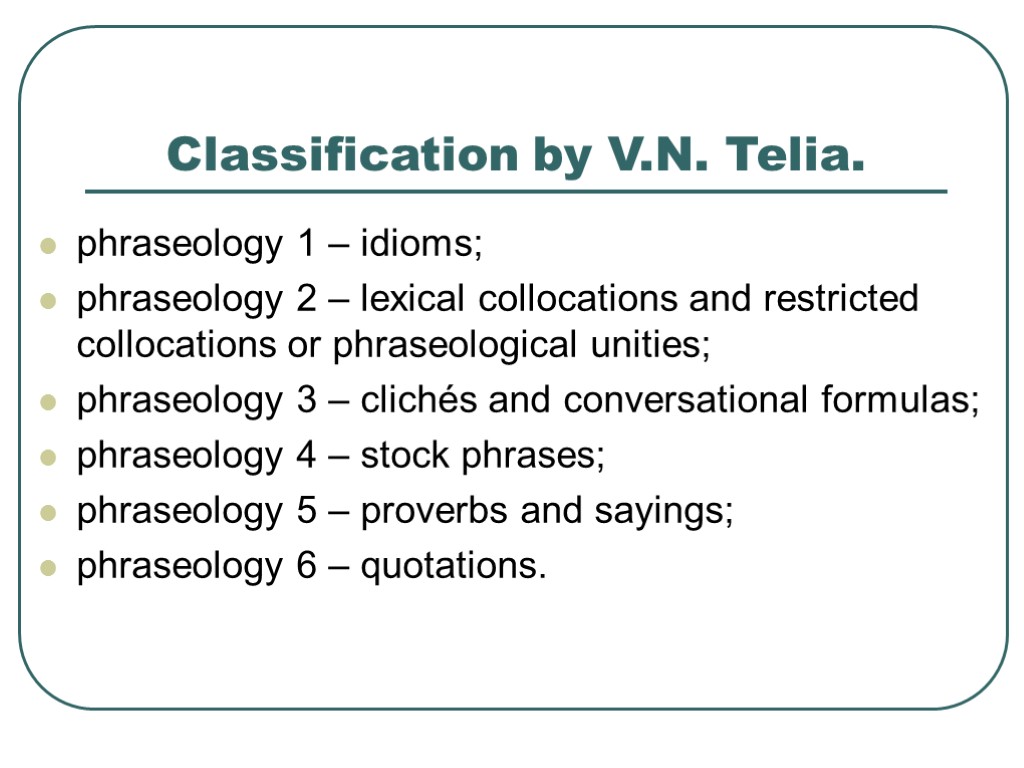 Classification by V.N. Telia.

- phraseology 1 – idioms;
- phraseology 2 – lexical collocations and restricted collocations or phraseological unities;
- phraseology 3 – clichés and conversational formulas;
- phraseology 4 – stock phrases;
- phraseology 5 – proverbs and sayings;
- phraseology 6 – quotations.